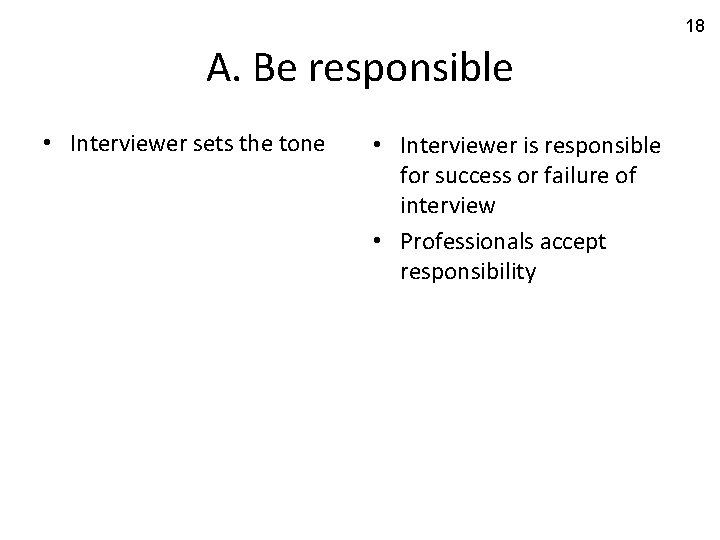 18

A. Be responsible

• Interviewer sets the tone

• Interviewer is responsible for success or failure of interview
• Professionals accept responsibility